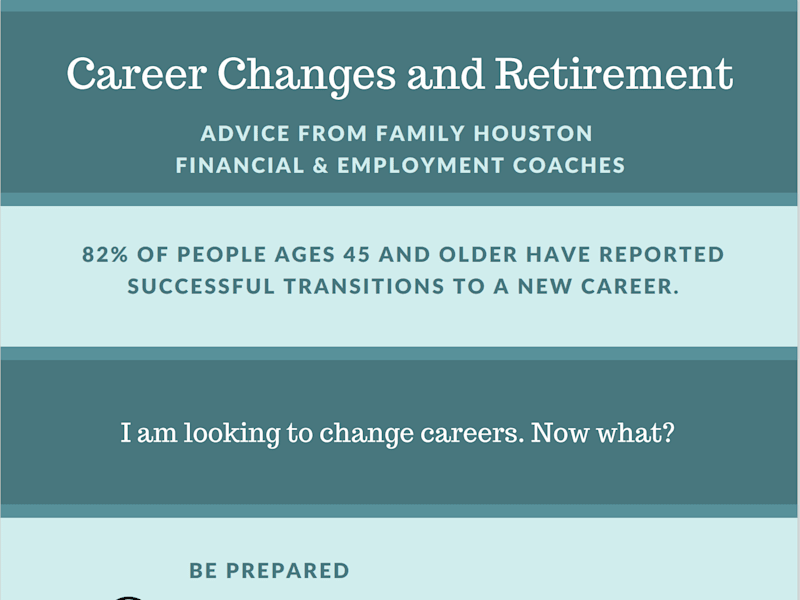 Career Changes and Retirement

ADVICE FROM FAMILY HOUSTON
FINANCIAL & EMPLOYMENT COACHES

82% OF PEOPLE AGES 45 AND OLDER HAVE REPORTED SUCCESSFUL TRANSITIONS TO A NEW CAREER.

I am looking to change careers. Now what?

BE PREPARED